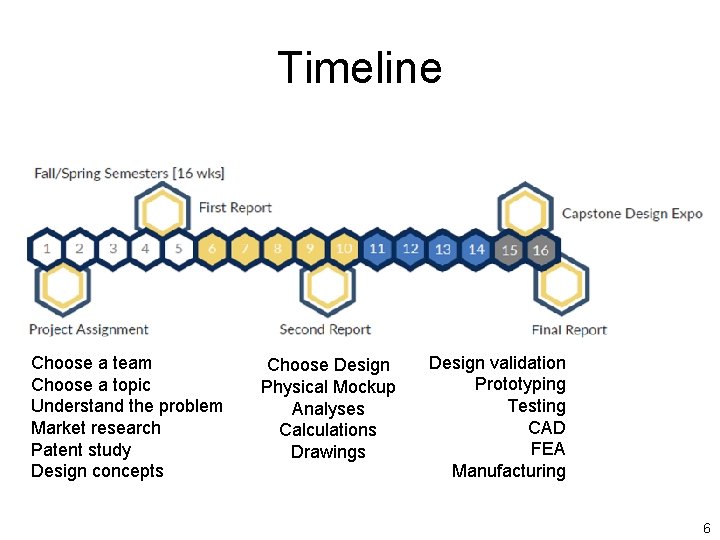 Timeline

Fall/Spring Semesters [16 wks]

First Report

Capstone Design Expo

1 2 3 4 5 6 7 8 9 10 11 12 13 14 15 16

Project Assignment

Second Report

Final Report

Choose a team
Choose a topic
Understand the problem
Market research
Patent study
Design concepts

Choose Design
Physical Mockup
Analyses
Calculations
Drawings

Design validation
Prototyping
Testing
CAD
FEA
Manufacturing

6